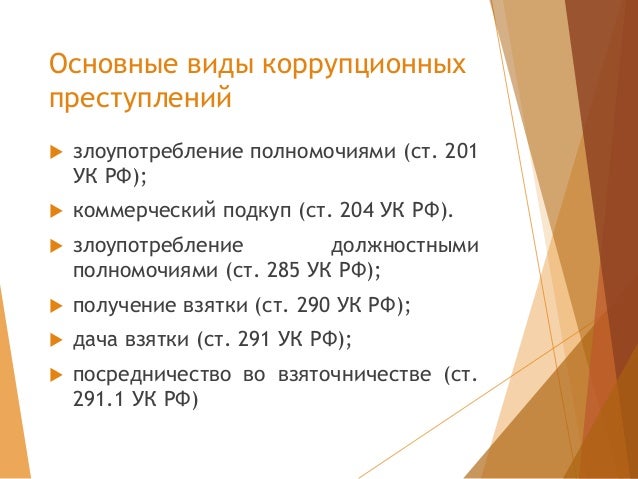 Основные виды коррупционных преступлений

злоупотребление полномочиями (ст. 201 УК РФ);

коммерческий подкуп (ст. 204 УК РФ).

злоупотребление должностными полномочиями (ст. 285 УК РФ);

получение взятки (ст. 290 УК РФ);

дача взятки (ст. 291 УК РФ);

посредничество во взяточничестве (ст. 291.1 УК РФ)